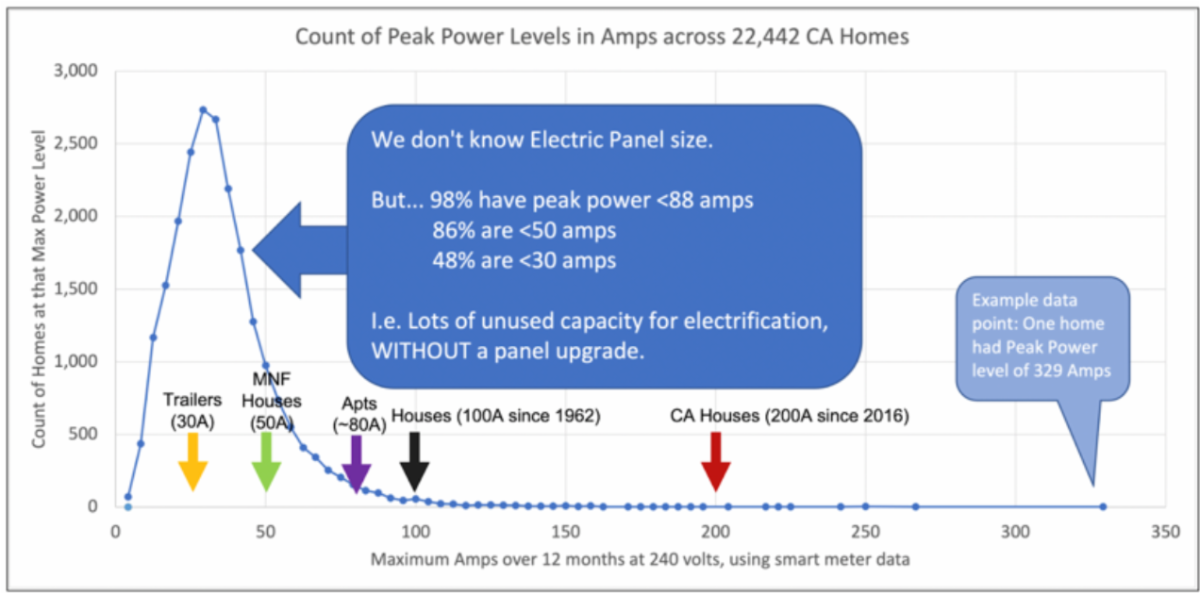 Count of Peak Power Levels in Amps across 22,442 CA Homes

Count of Homes at that Max Power Level

3,000
2,500
2,000
1,500
1,000
500
0

We don't know Electric Panel size.

But... 98% have peak power <88 amps
86% are <50 amps
48% are <30 amps

I.e. Lots of unused capacity for electrification, WITHOUT a panel upgrade.

Example data point: One home had Peak Power level of 329 Amps

Trailers (30A)

MNF Houses (50A)

Apts (~80A)

Houses (100A since 1962)

CA Houses (200A since 2016)

0 50 100 150 200 250 300 350

Maximum Amps over 12 months at 240 volts, using smart meter data